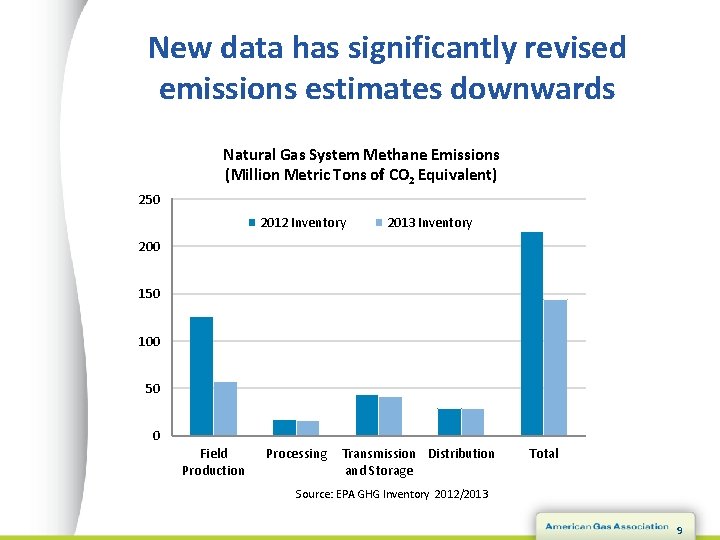 New data has significantly revised emissions estimates downwards

Natural Gas System Methane Emissions
(Million Metric Tons of $CO_2$ Equivalent)

250
200
150
100
50
0

2012 Inventory
2013 Inventory

Field Production
Processing
Transmission and Storage
Distribution
Total

Source: EPA GHG Inventory 2012/2013

American Gas Association
9